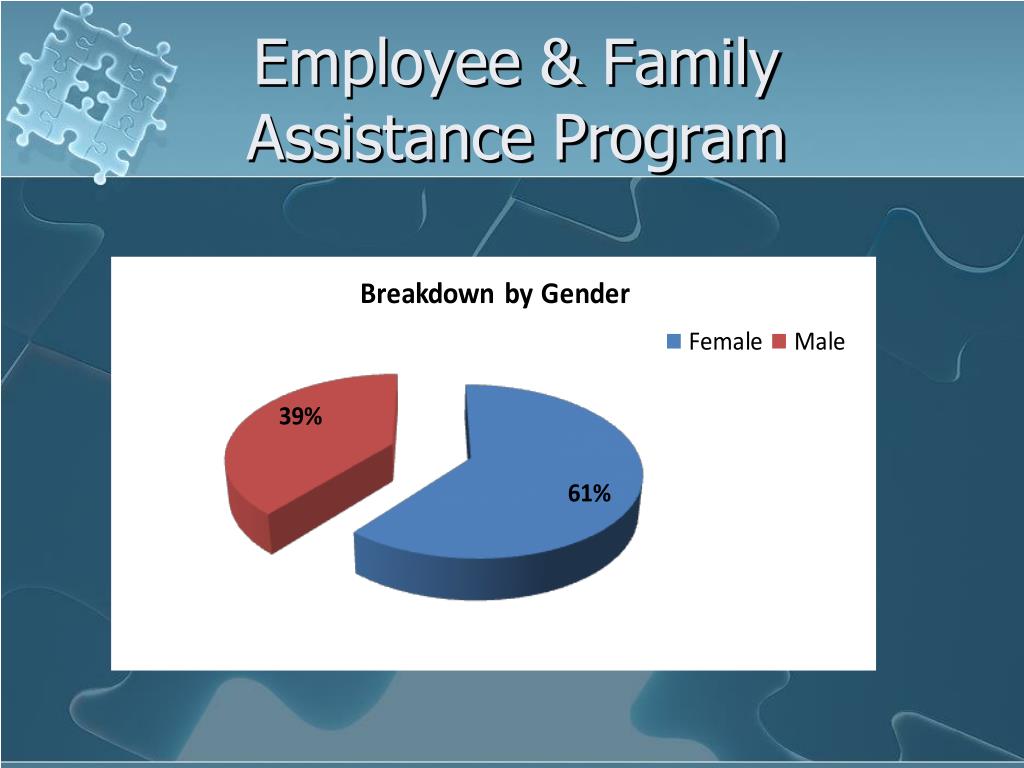 Employee & Family Assistance Program

Breakdown by Gender

Female Male

39%

61%